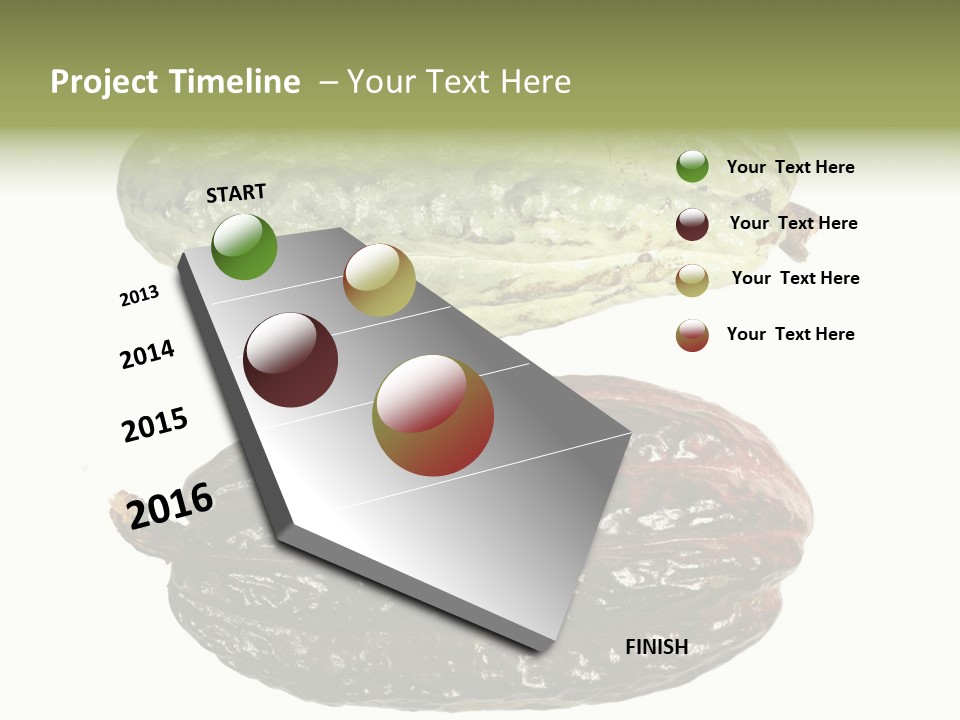 Project Timeline – Your Text Here

START

2013

2014

2015

2016

FINISH

Your Text Here

Your Text Here

Your Text Here

Your Text Here